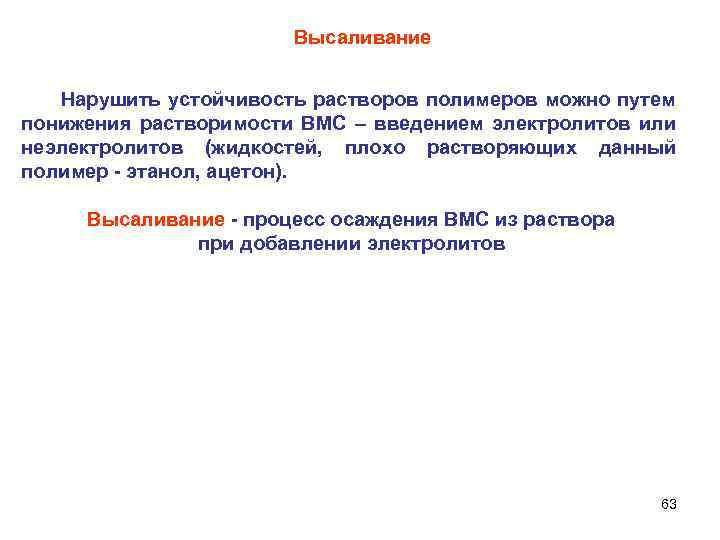 Высаливание

Нарушить устойчивость растворов полимеров можно путем понижения растворимости ВМС – введением электролитов или неэлектролитов (жидкостей, плохо растворяющих данный полимер - этанол, ацетон).

Высаливание - процесс осаждения ВМС из раствора при добавлении электролитов

63